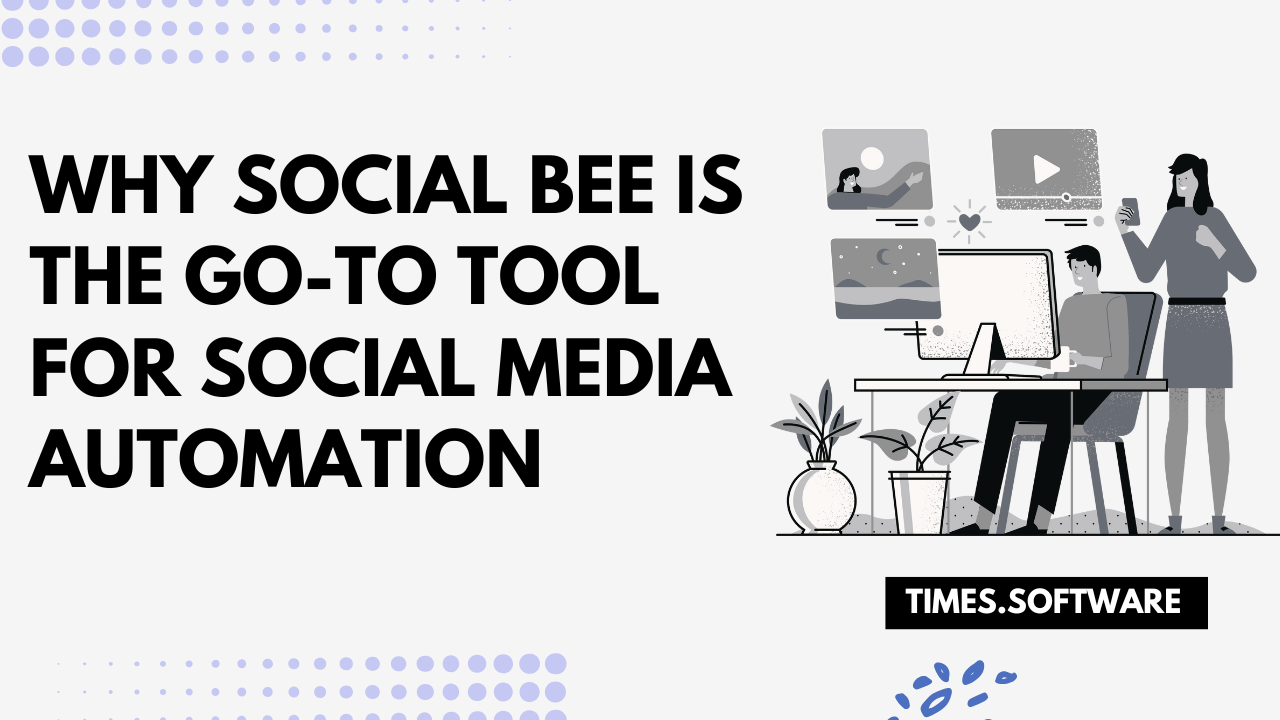 WHY SOCIAL BEE IS THE GO-TO TOOL FOR SOCIAL MEDIA AUTOMATION

TIMES.SOFTWARE